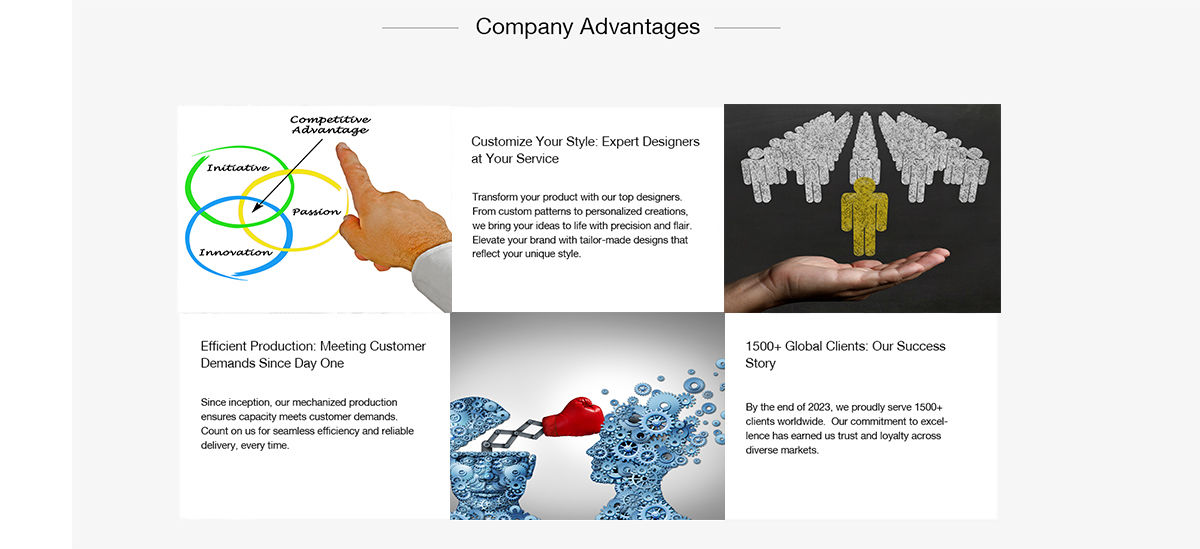 Company Advantages

Competitive Advantage

Initiative

Passion

Innovation

Customize Your Style: Expert Designers at Your Service

Transform your product with our top designers. From custom patterns to personalized creations, we bring your ideas to life with precision and flair. Elevate your brand with tailor-made designs that reflect your unique style.

Efficient Production: Meeting Customer Demands Since Day One

Since inception, our mechanized production ensures capacity meets customer demands. Count on us for seamless efficiency and reliable delivery, every time.

1500+ Global Clients: Our Success Story

By the end of 2023, we proudly serve 1500+ clients worldwide. Our commitment to excellence has earned us trust and loyalty across diverse markets.